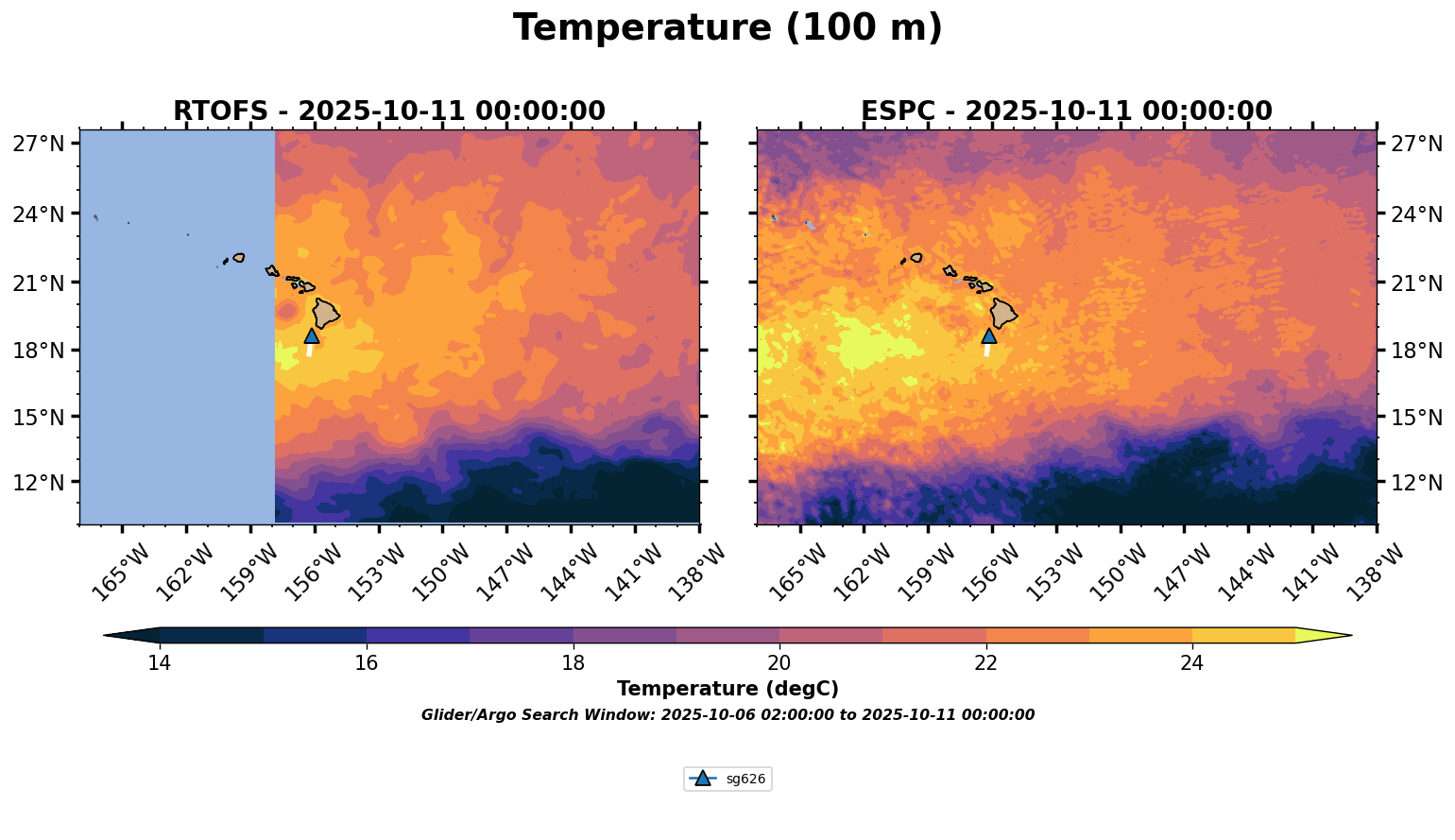 Temperature (100 m)

RTOFS - 2025-10-11 00:00:00

27°N
24°N
21°N
18°N
15°N
12°N

165°W 162°W 159°W 156°W 153°W 150°W 147°W 144°W 141°W 138°W

ESPC - 2025-10-11 00:00:00

27°N
24°N
21°N
18°N
15°N
12°N

165°W 162°W 159°W 156°W 153°W 150°W 147°W 144°W 141°W 138°W

14 16 18 20 22 24

Temperature (degC)

Glider/Argo Search Window: 2025-10-06 02:00:00 to 2025-10-11 00:00:00

sg626